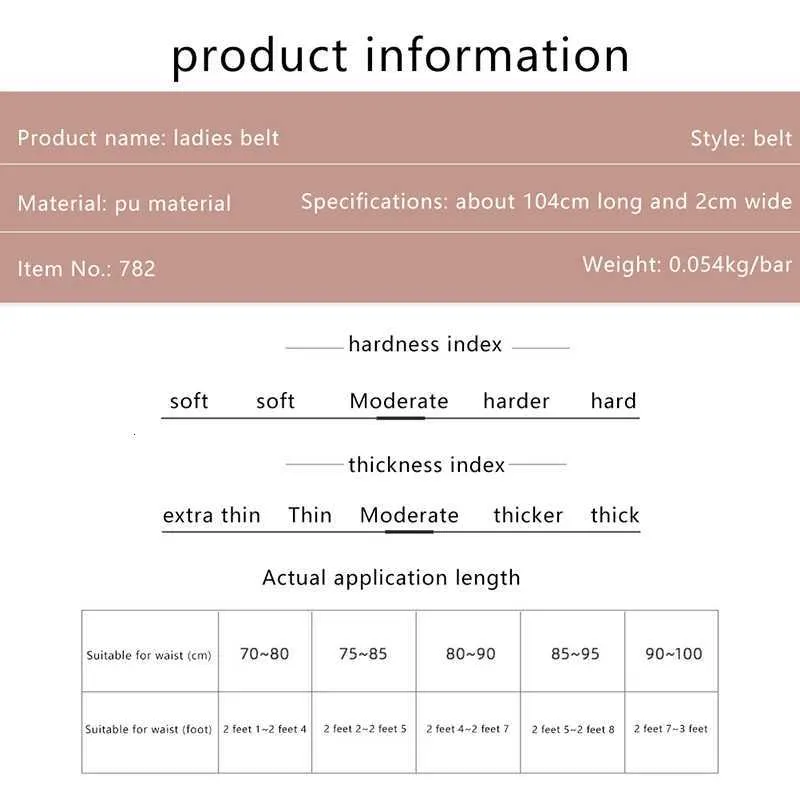 product information

Product name: ladies belt

Style: belt

Material: pu material

Specifications: about 104cm long and 2cm wide

Item No.: 782

Weight: 0.054kg/bar

hardness index

soft soft Moderate harder hard

thickness index

extra thin Thin Moderate thicker thick

Actual application length

| Suitable for waist (cm) | 70~80 | 75~85 | 80~90 | 85~95 | 90~100 |
|---|---|---|---|---|---|
| Suitable for waist (foot) | 2 feet 1~2 feet 4 | 2 feet 2~2 feet 5 | 2 feet 4~2 feet 7 | 2 feet 5~2 feet 8 | 2 feet 7~3 feet |